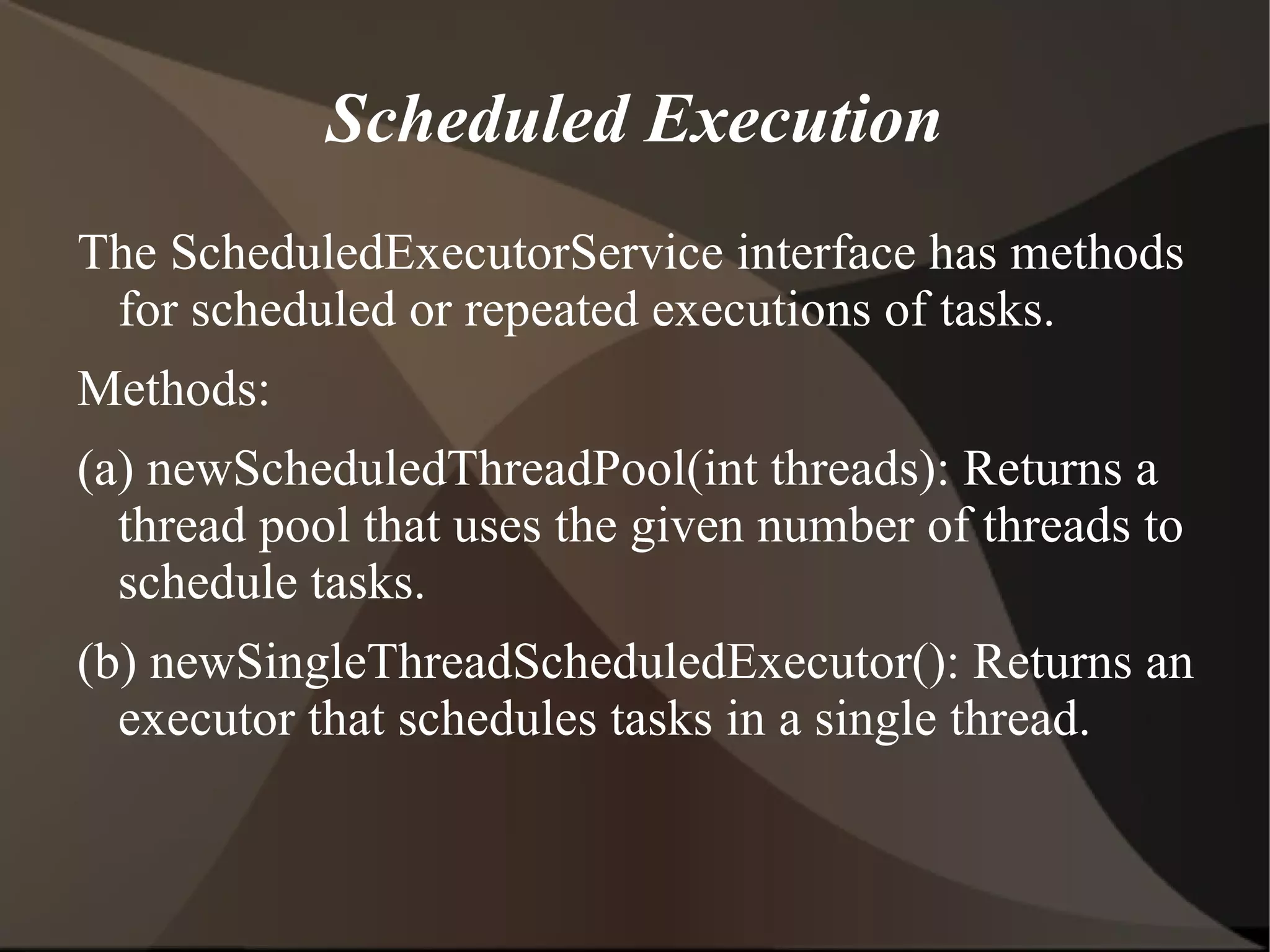 Scheduled Execution

The ScheduledExecutorService interface has methods for scheduled or repeated executions of tasks.

Methods:

(a) newScheduledThreadPool(int threads): Returns a thread pool that uses the given number of threads to schedule tasks.

(b) newSingleThreadScheduledExecutor(): Returns an executor that schedules tasks in a single thread.